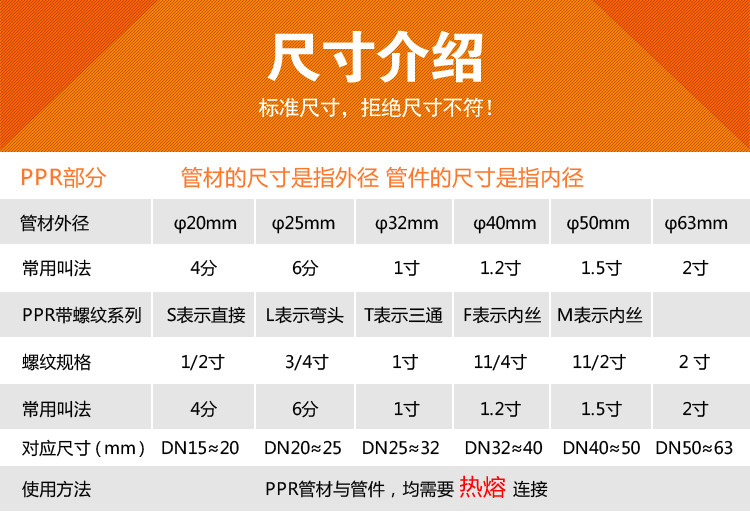 尺寸介绍

标准尺寸，拒绝尺寸不符！

PPR部分　　管材的尺寸是指外径 管件的尺寸是指内径

| 管材外径 | φ20mm | φ25mm | φ32mm | φ40mm | φ50mm | φ63mm |
|---|---|---|---|---|---|---|
| 常用叫法 | 4分 | 6分 | 1寸 | 1.2寸 | 1.5寸 | 2寸 |
| PPR带螺纹系列 | S表示直接 | L表示弯头 | T表示三通 | F表示内丝 | M表示内丝 | |
| 螺纹规格 | 1/2寸 | 3/4寸 | 1寸 | 11/4寸 | 11/2寸 | 2 寸 |
| 常用叫法 | 4分 | 6分 | 1寸 | 1.2寸 | 1.5寸 | 2寸 |
| 对应尺寸（mm） | DN15≈20 | DN20≈25 | DN25≈32 | DN32≈40 | DN40≈50 | DN50≈63 |
| 使用方法 | PPR管材与管件，均需要 热熔 连接 | | | | | |